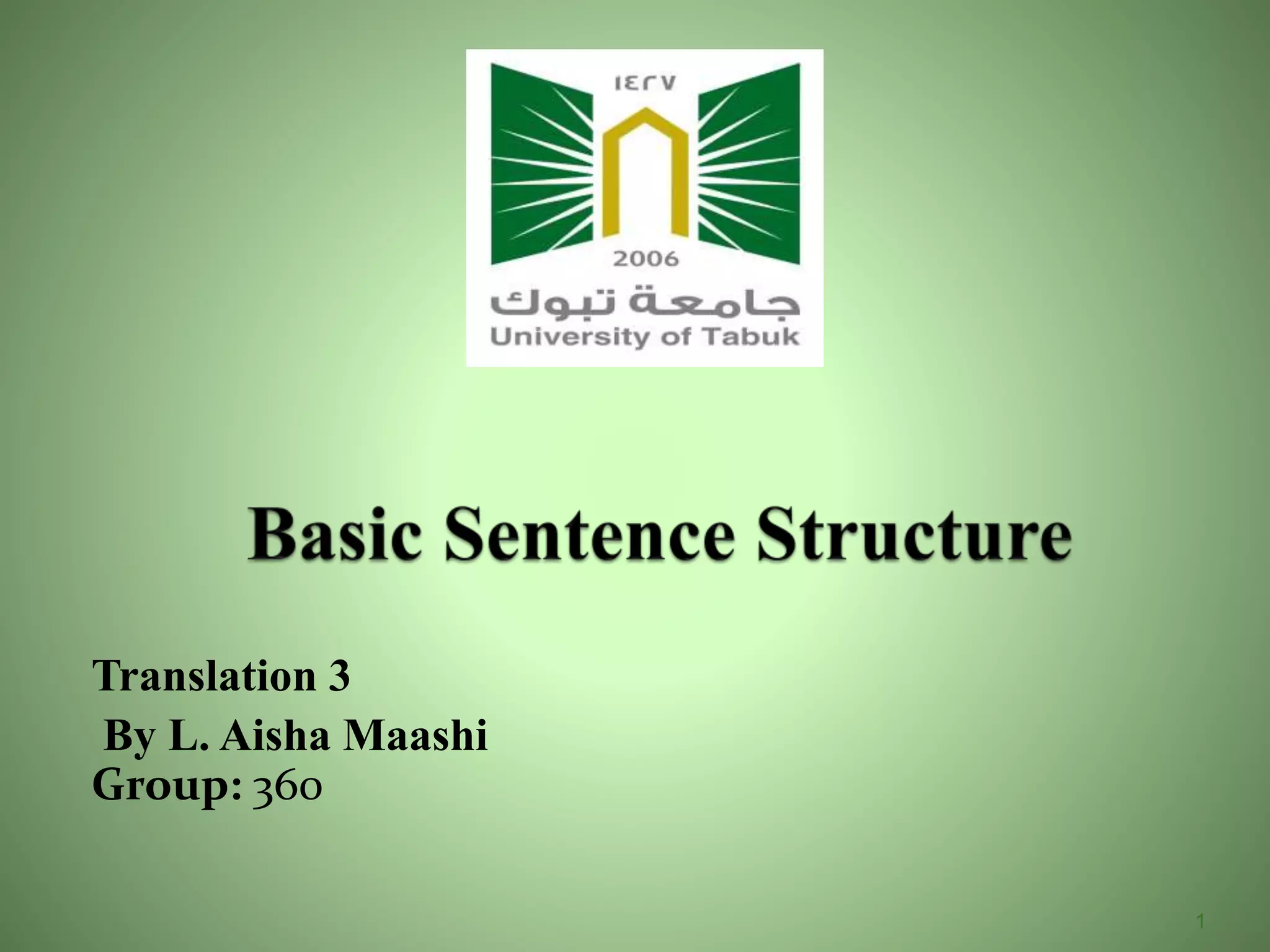 ١٤٢٧

2006

جامعة تبوك
University of Tabuk

Basic Sentence Structure

Translation 3
By L. Aisha Maashi
Group: 360

1